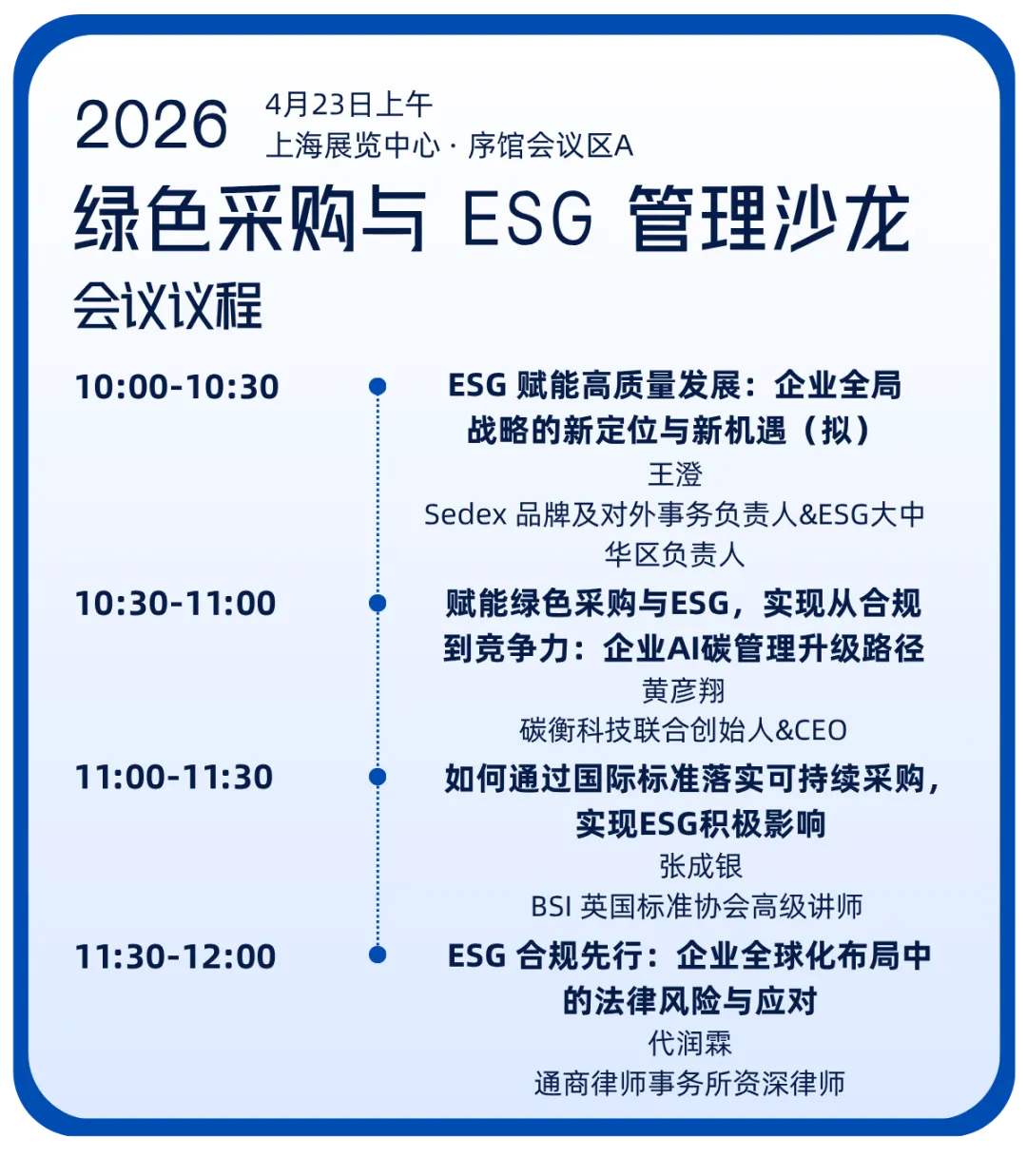 2026 4月23日上午
上海展览中心 · 序馆会议区A

绿色采购与 ESG 管理沙龙

会议议程

10:00-10:30

ESG 赋能高质量发展：企业全局战略的新定位与新机遇（拟）
王澄
Sedex 品牌及对外事务负责人&ESG大中华区负责人

10:30-11:00

赋能绿色采购与ESG，实现从合规到竞争力：企业AI碳管理升级路径
黄彦翔
碳衡科技联合创始人&CEO

11:00-11:30

如何通过国际标准落实可持续采购，实现ESG积极影响
张成银
BSI 英国标准协会高级讲师

11:30-12:00

ESG 合规先行：企业全球化布局中的法律风险与应对
代润霖
通商律师事务所资深律师